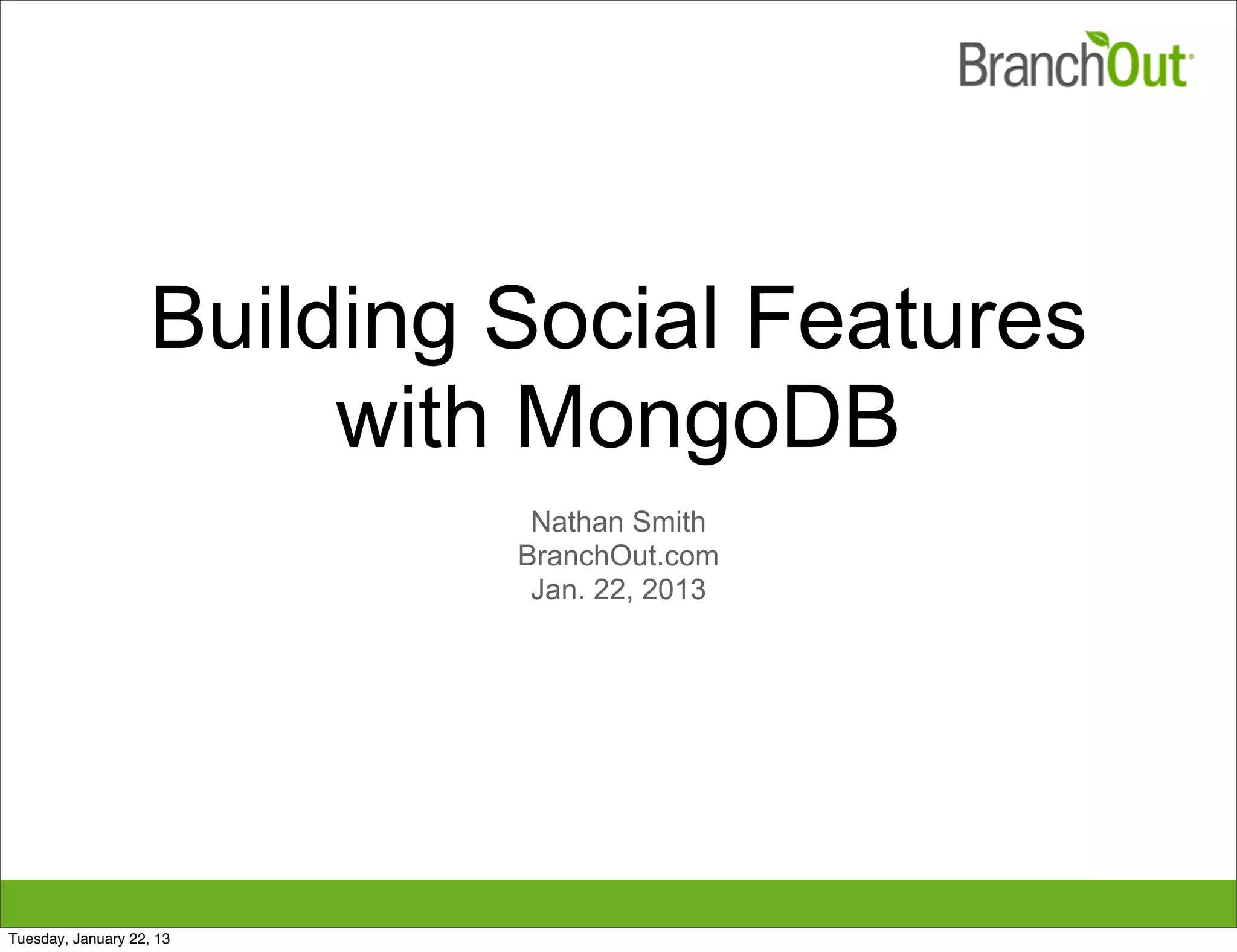 BranchOut

Building Social Features with MongoDB

Nathan Smith
BranchOut.com
Jan. 22, 2013

Tuesday, January 22, 13